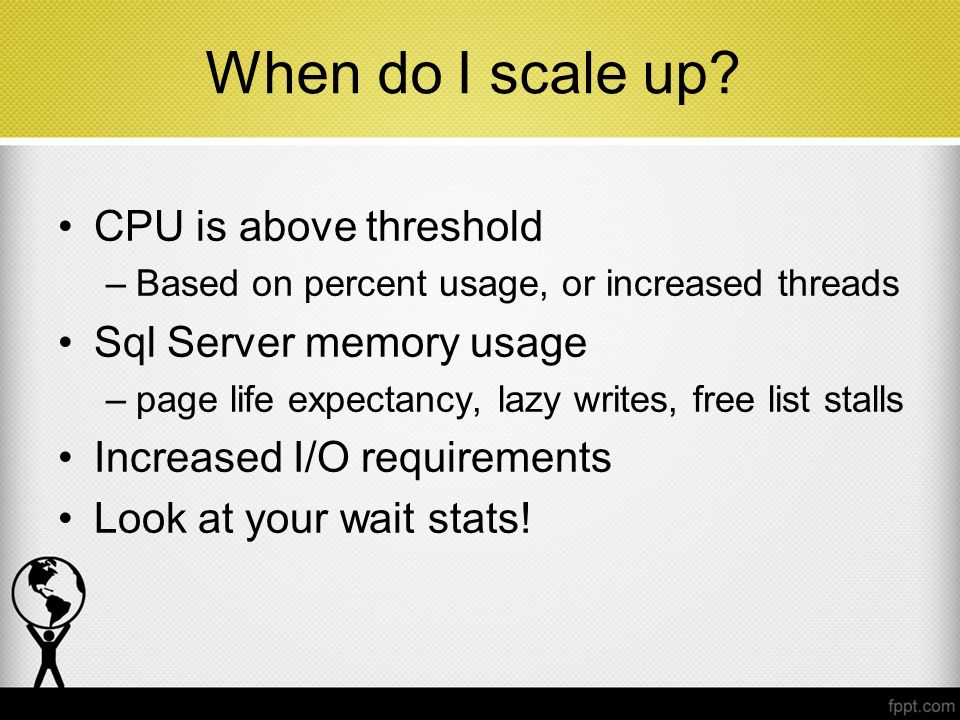 When do I scale up?

• CPU is above threshold
– Based on percent usage, or increased threads
• Sql Server memory usage
– page life expectancy, lazy writes, free list stalls
• Increased I/O requirements
• Look at your wait stats!

fppt.com